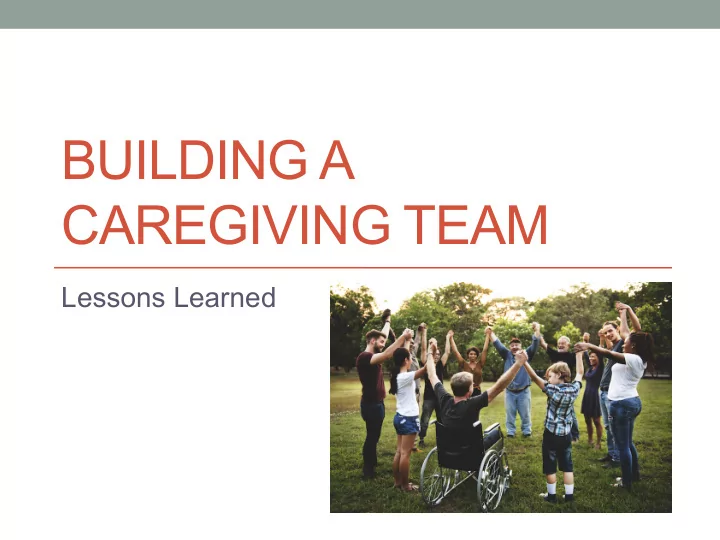 BUILDING A CAREGIVING TEAM

Lessons Learned